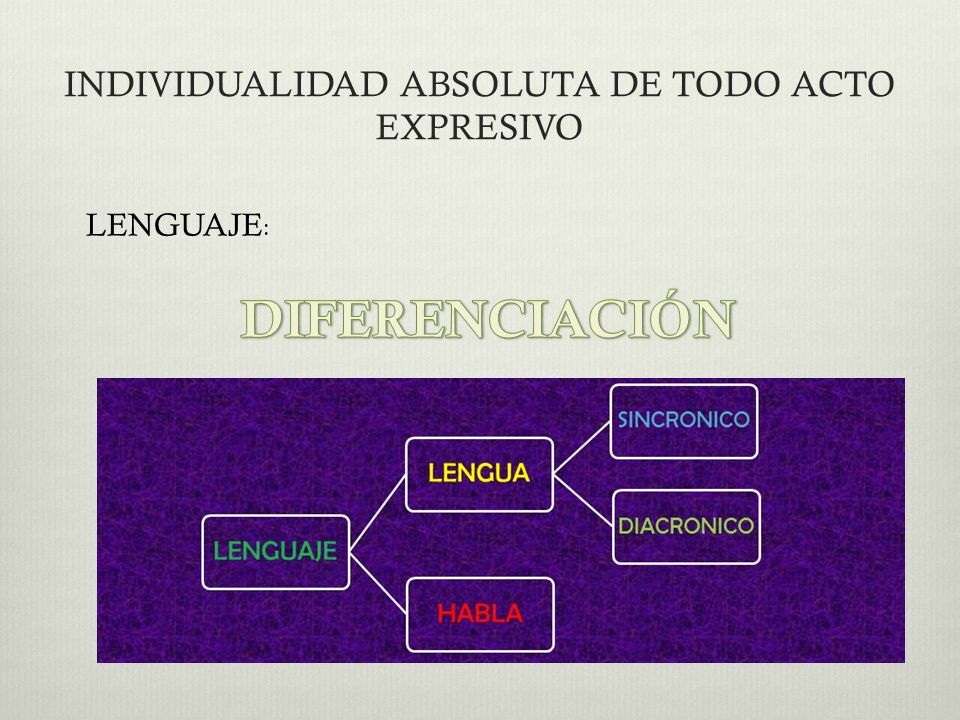 INDIVIDUALIDAD ABSOLUTA DE TODO ACTO EXPRESIVO

LENGUAJE:

DIFERENCIACIÓN

LENGUAJE

LENGUA

HABLA

SINCRONICO

DIACRONICO